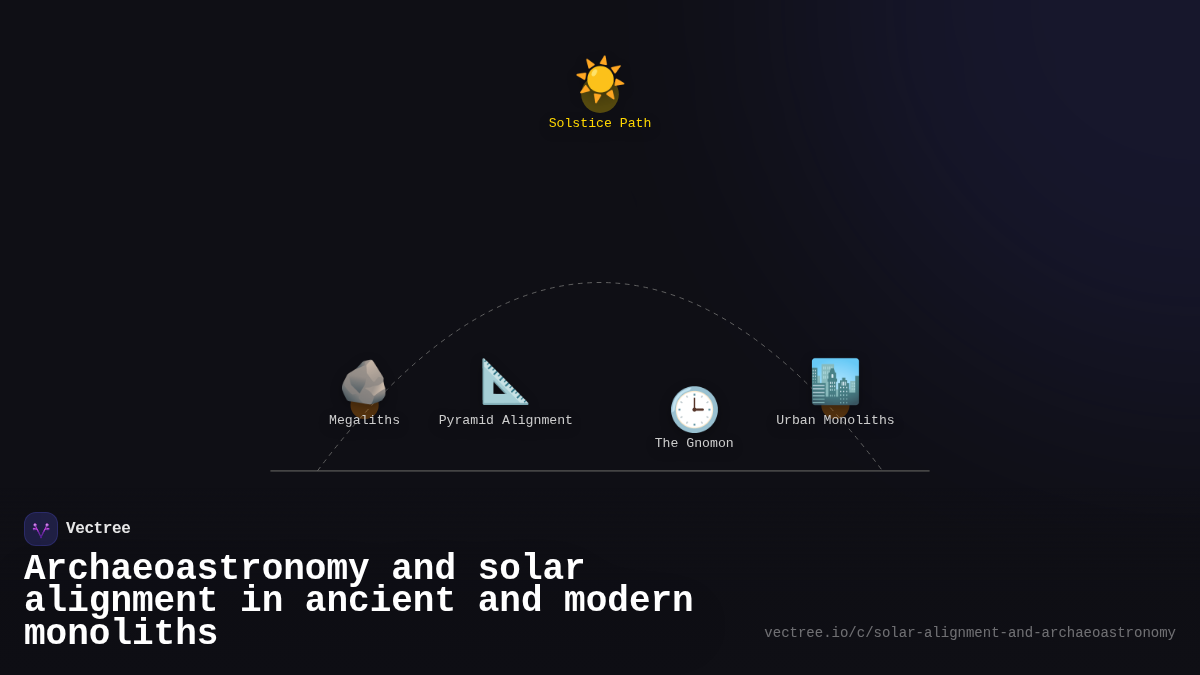 Solstice Path

Megaliths

Pyramid Alignment

The Gnomon

Urban Monoliths

Vectree

Archaeoastronomy and solar alignment in ancient and modern monoliths

vectree.io/c/solar-alignment-and-archaeoastronomy